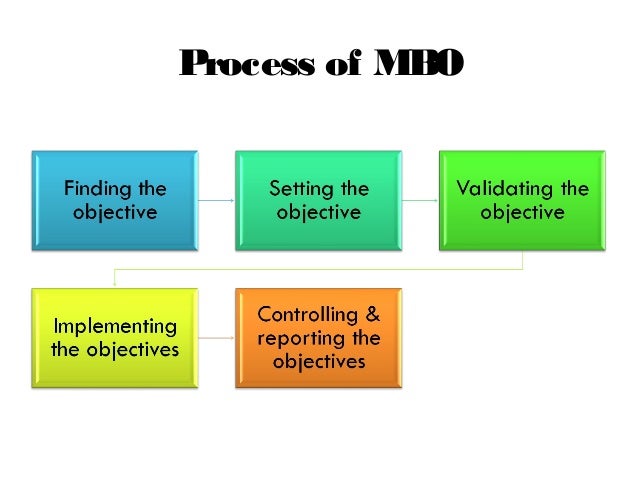 Process of MBO

Finding the objective

Setting the objective

Validating the objective

Implementing the objectives

Controlling & reporting the objectives